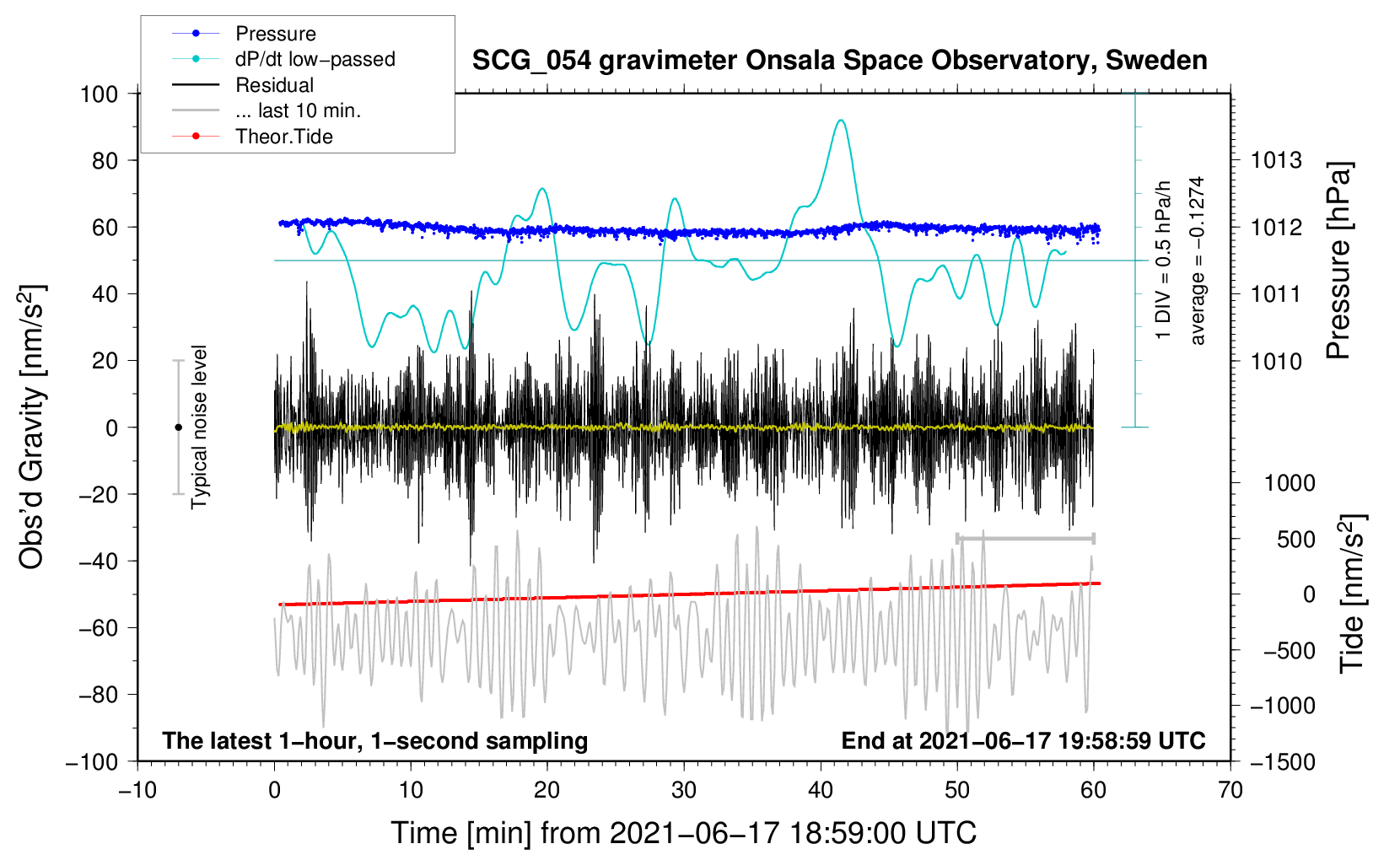 Pressure
dP/dt low−passed
Residual
... last 10 min.
Theor.Tide

SCG_054 gravimeter Onsala Space Observatory, Sweden

100
80
60
40
20
0
−20
−40
−60
−80
−100

Obs'd Gravity [nm/s$^2$]

Typical noise level

1 DIV = 0.5 hPa/h
average = −0.1274

1013
1012
1011
1010

Pressure [hPa]

1000
500
0
−500
−1000
−1500

Tide [nm/s$^2$]

The latest 1−hour, 1−second sampling
End at 2021−06−17 19:58:59 UTC

−10
0
10
20
30
40
50
60
70

Time [min] from 2021−06−17 18:59:00 UTC